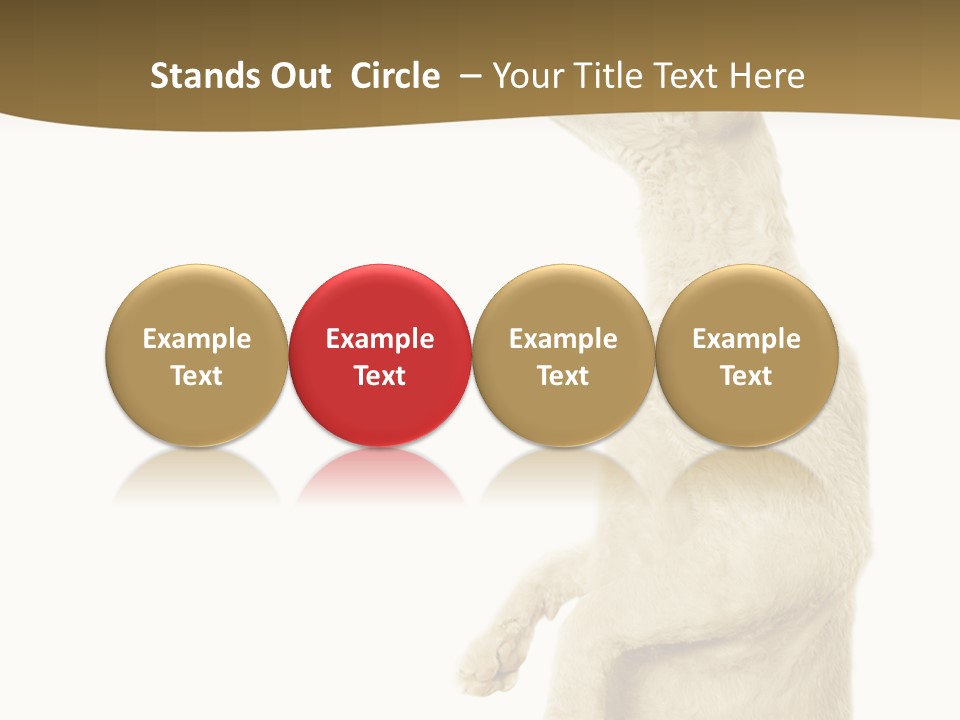 Stands Out Circle – Your Title Text Here

Example Text

Example Text

Example Text

Example Text